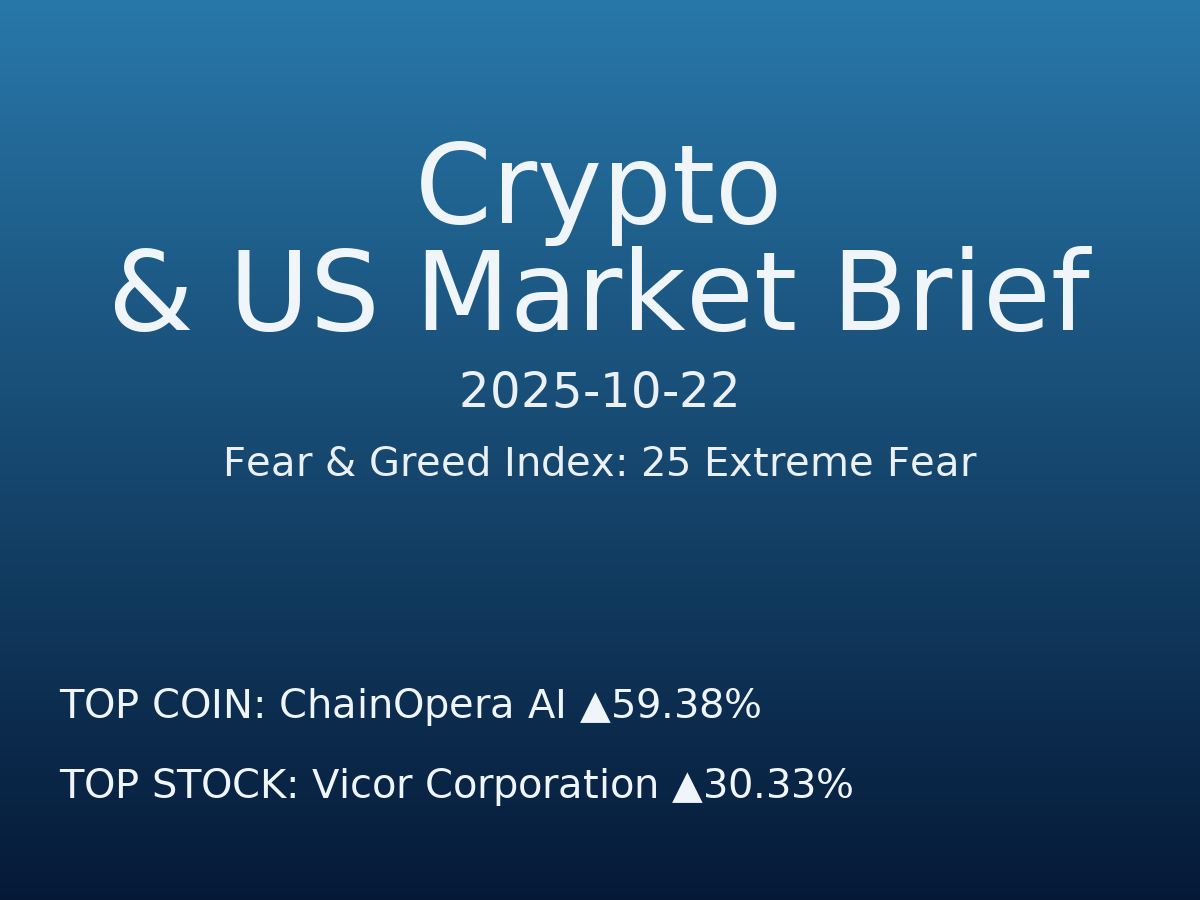 Crypto
& US Market Brief

2025-10-22

Fear & Greed Index: 25 Extreme Fear

TOP COIN: ChainOpera AI ▲59.38%

TOP STOCK: Vicor Corporation ▲30.33%